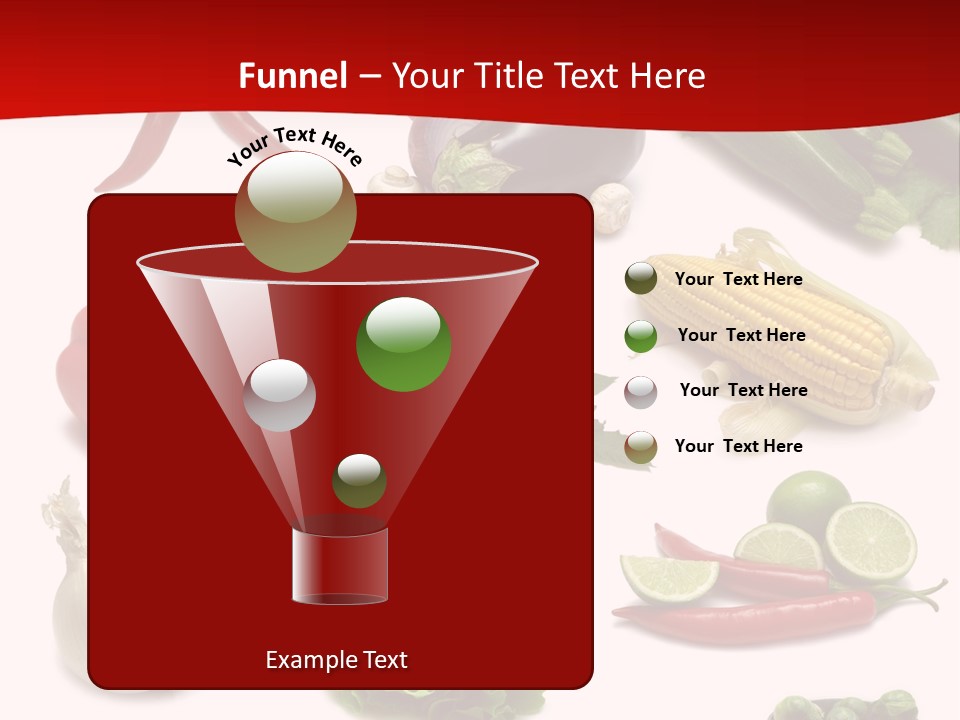 Funnel – Your Title Text Here

Your Text Here

Your Text Here

Your Text Here

Your Text Here

Your Text Here

Example Text